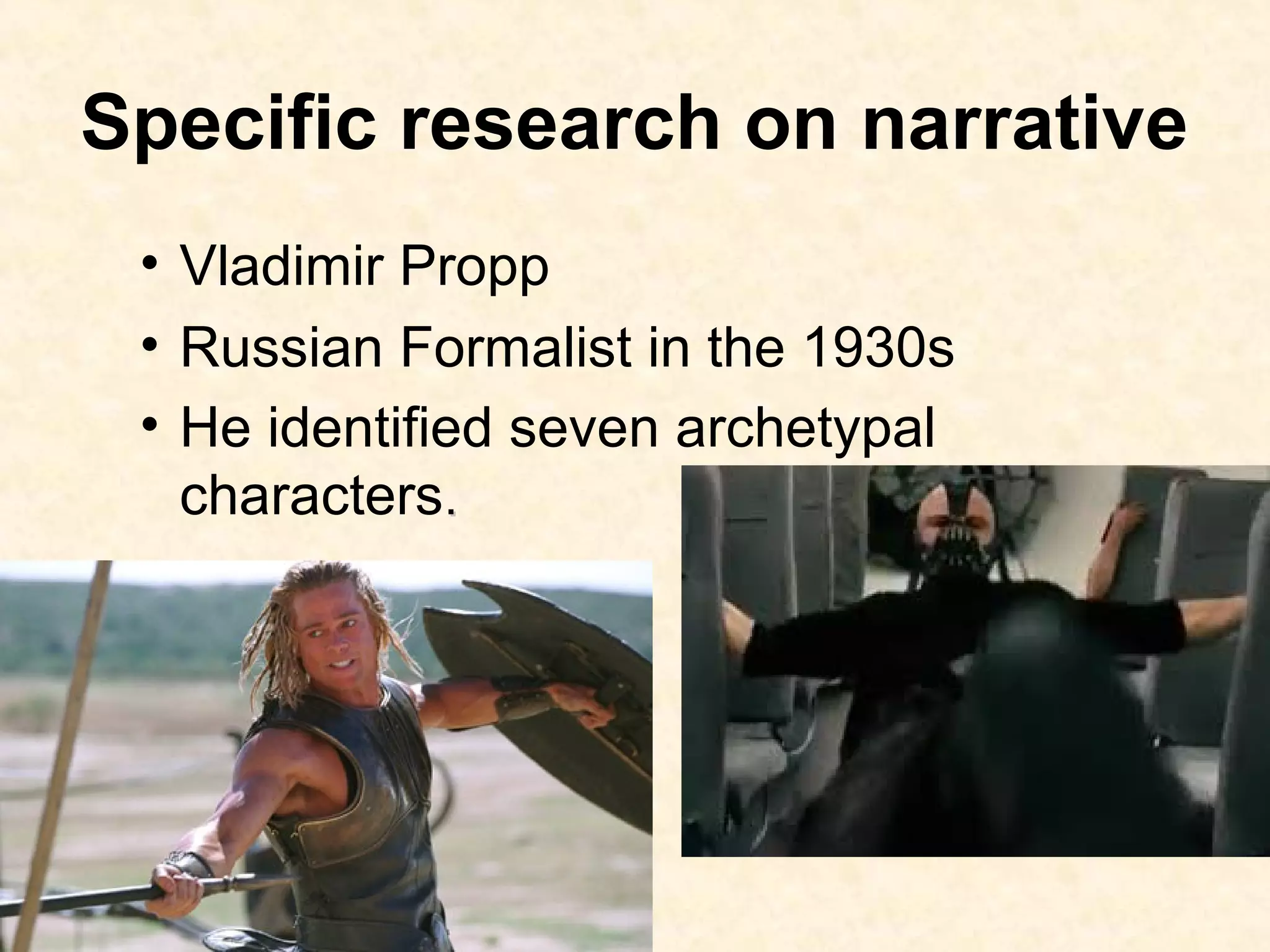 Specific research on narrative

• Vladimir Propp
• Russian Formalist in the 1930s
• He identified seven archetypal characters.